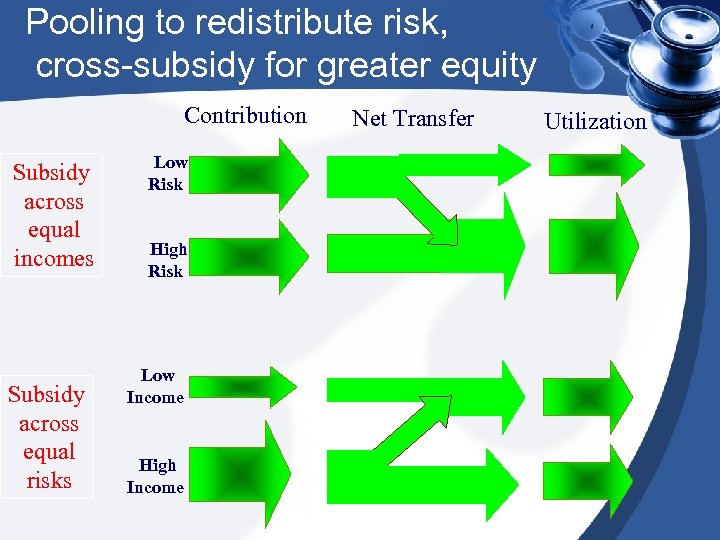 Pooling to redistribute risk, cross-subsidy for greater equity

Contribution

Net Transfer

Utilization

Subsidy across equal incomes

Low Risk

High Risk

Subsidy across equal risks

Low Income

High Income